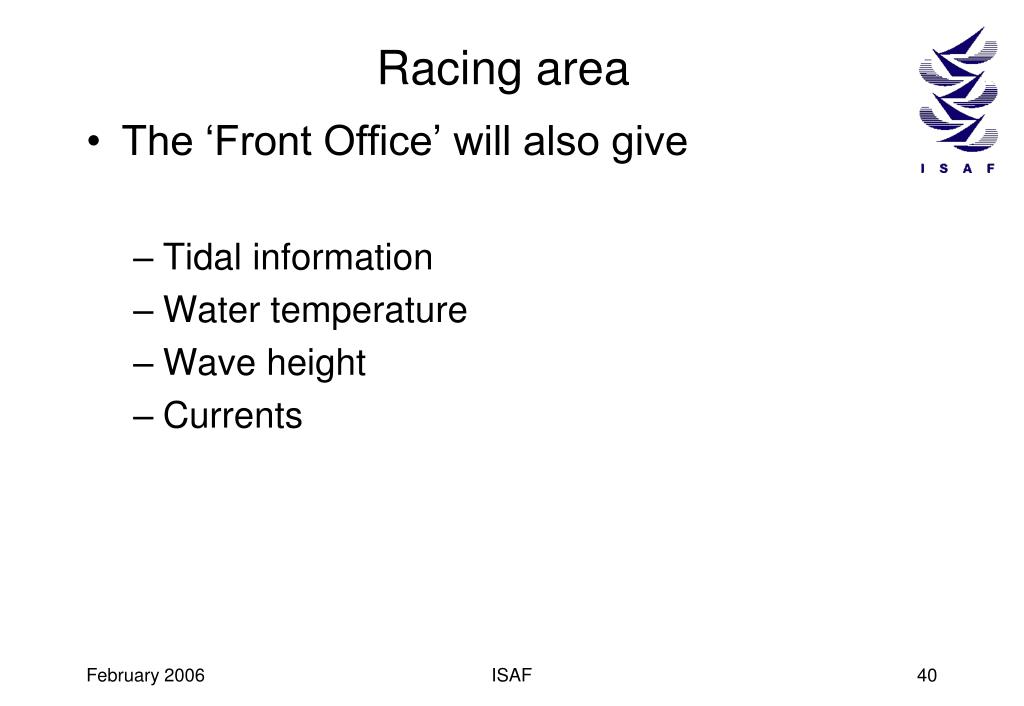 Racing area

I S A F

• The ‘Front Office’ will also give

– Tidal information
– Water temperature
– Wave height
– Currents

February 2006

ISAF

40